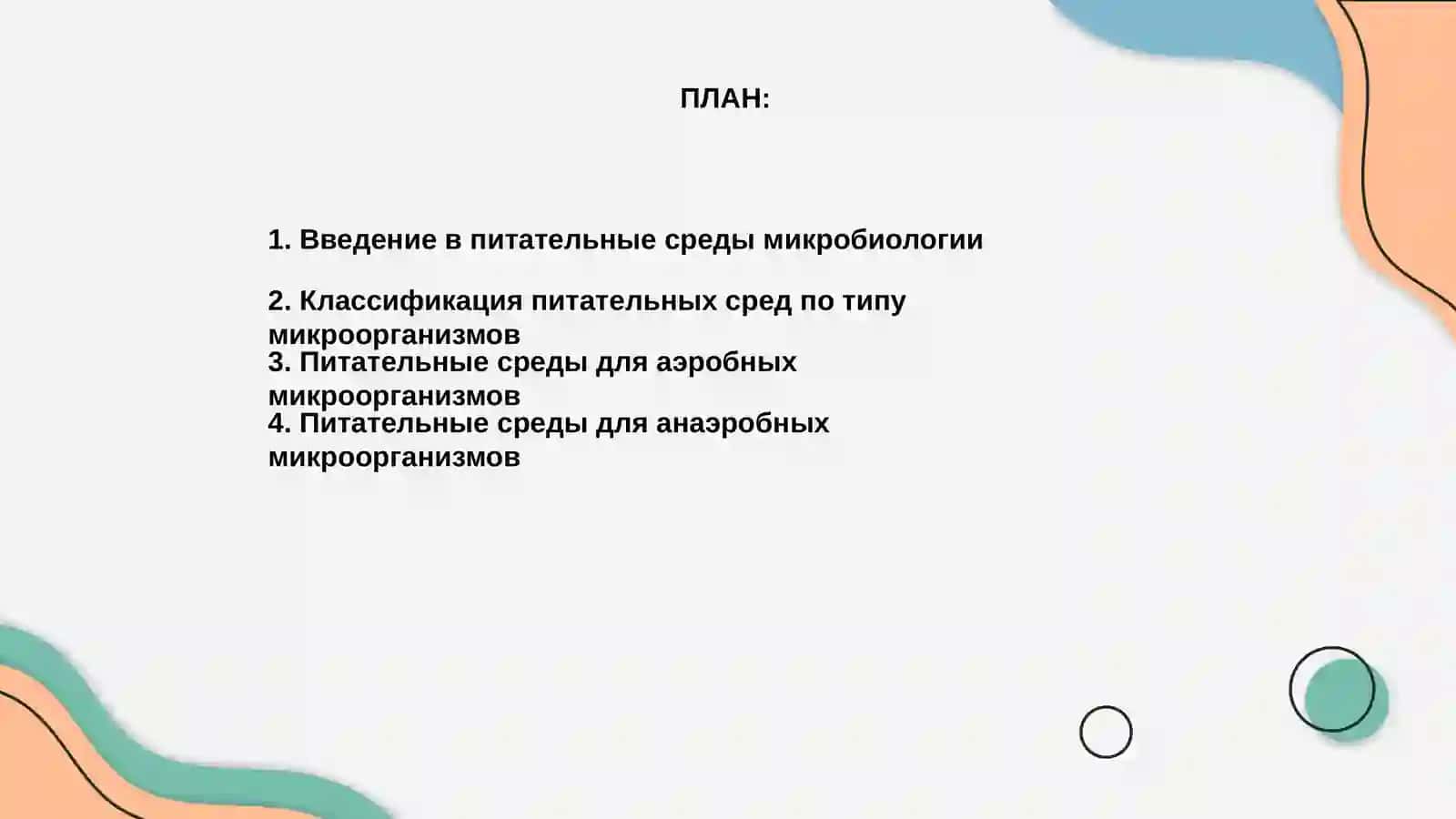 ПЛАН:

1. Введение в питательные среды микробиологии

2. Классификация питательных сред по типу микроорганизмов
3. Питательные среды для аэробных микроорганизмов
4. Питательные среды для анаэробных микроорганизмов